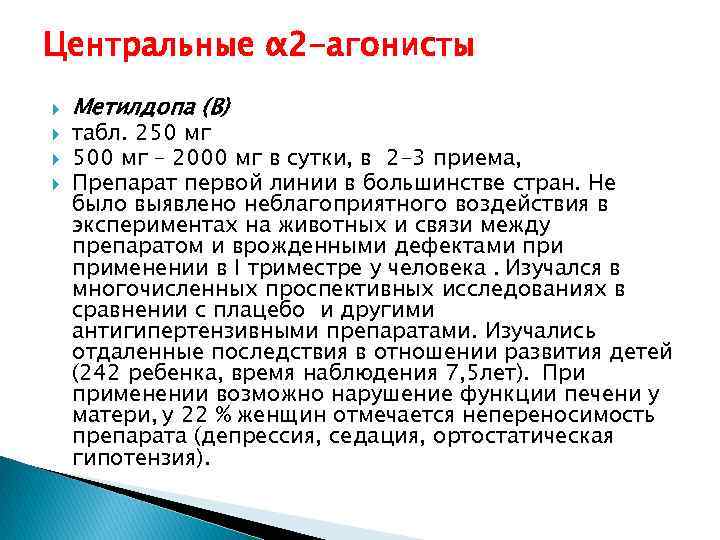 Центральные α2-агонисты

Метилдопа (В)

табл. 250 мг

500 мг – 2000 мг в сутки, в 2-3 приема,

Препарат первой линии в большинстве стран. Не было выявлено неблагоприятного воздействия в экспериментах на животных и связи между препаратом и врожденными дефектами при применении в I триместре у человека . Изучался в многочисленных проспективных исследованиях в сравнении с плацебо и другими антигипертензивными препаратами. Изучались отдаленные последствия в отношении развития детей (242 ребенка, время наблюдения 7,5лет). При применении возможно нарушение функции печени у матери, у 22 % женщин отмечается непереносимость препарата (депрессия, седация, ортостатическая гипотензия).